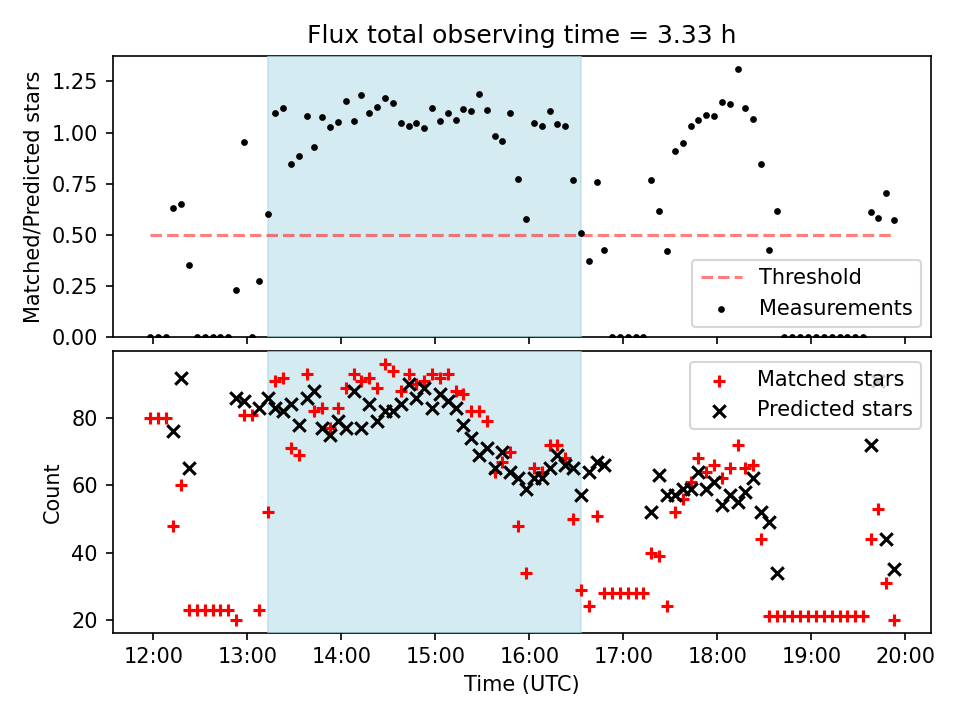 Flux total observing time = 3.33 h

Matched/Predicted stars

1.25
1.00
0.75
0.50
0.25
0.00

Threshold
Measurements

Count

80
60
40
20

Matched stars
Predicted stars

12:00 13:00 14:00 15:00 16:00 17:00 18:00 19:00 20:00

Time (UTC)